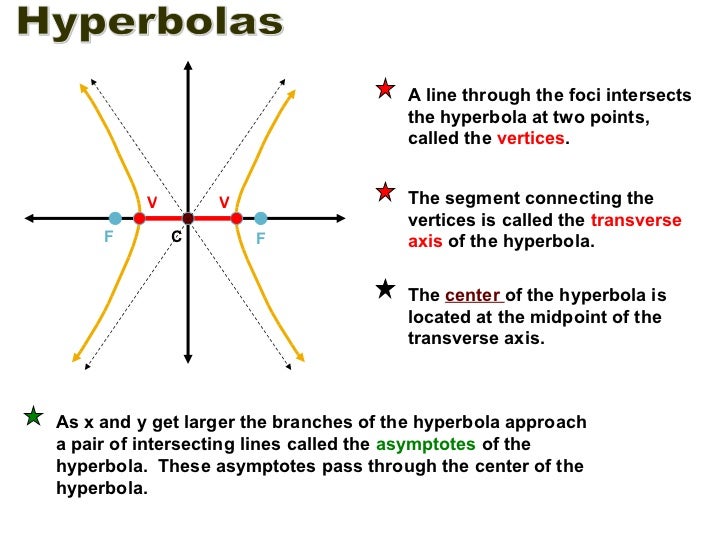 Hyperbolas

V
V
F
C
F

A line through the foci intersects the hyperbola at two points, called the vertices.

The segment connecting the vertices is called the transverse axis of the hyperbola.

The center of the hyperbola is located at the midpoint of the transverse axis.

As x and y get larger the branches of the hyperbola approach a pair of intersecting lines called the asymptotes of the hyperbola. These asymptotes pass through the center of the hyperbola.